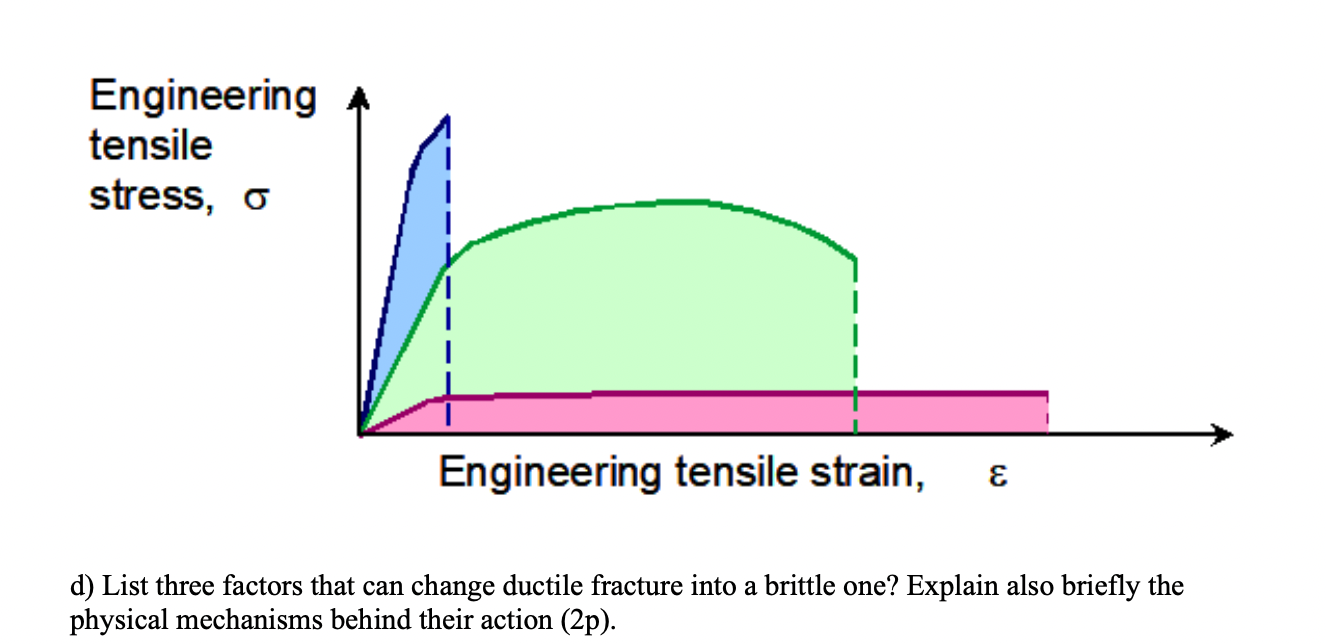 Engineering tensile stress, $\sigma$

Engineering tensile strain, $\varepsilon$

d) List three factors that can change ductile fracture into a brittle one? Explain also briefly the physical mechanisms behind their action (2p).